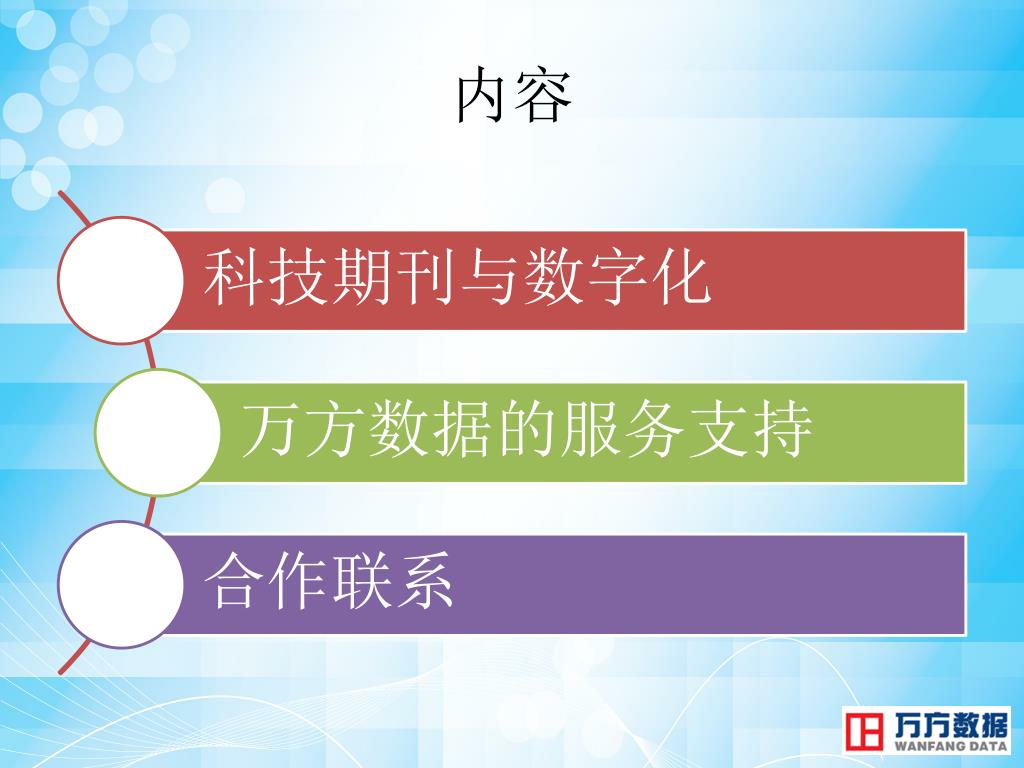 内容

科技期刊与数字化

万方数据的服务支持

合作联系

万方数据
WANFANG DATA